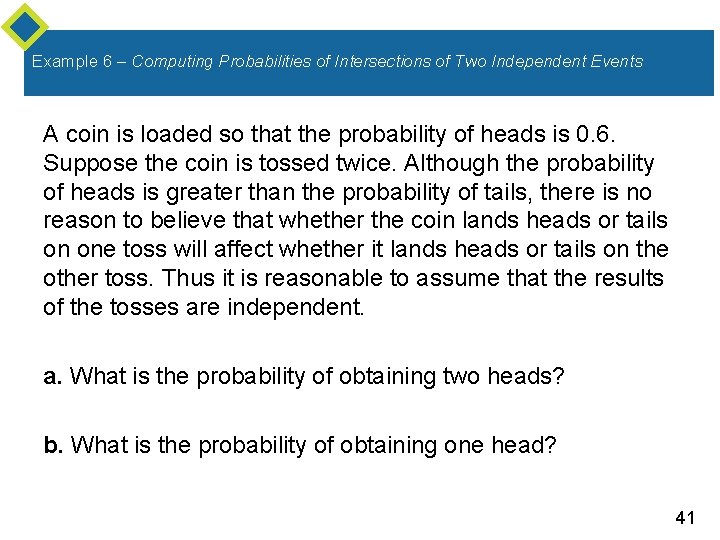 Example 6 – Computing Probabilities of Intersections of Two Independent Events

A coin is loaded so that the probability of heads is 0.6. Suppose the coin is tossed twice. Although the probability of heads is greater than the probability of tails, there is no reason to believe that whether the coin lands heads or tails on one toss will affect whether it lands heads or tails on the other toss. Thus it is reasonable to assume that the results of the tosses are independent.

a. What is the probability of obtaining two heads?

b. What is the probability of obtaining one head?

41